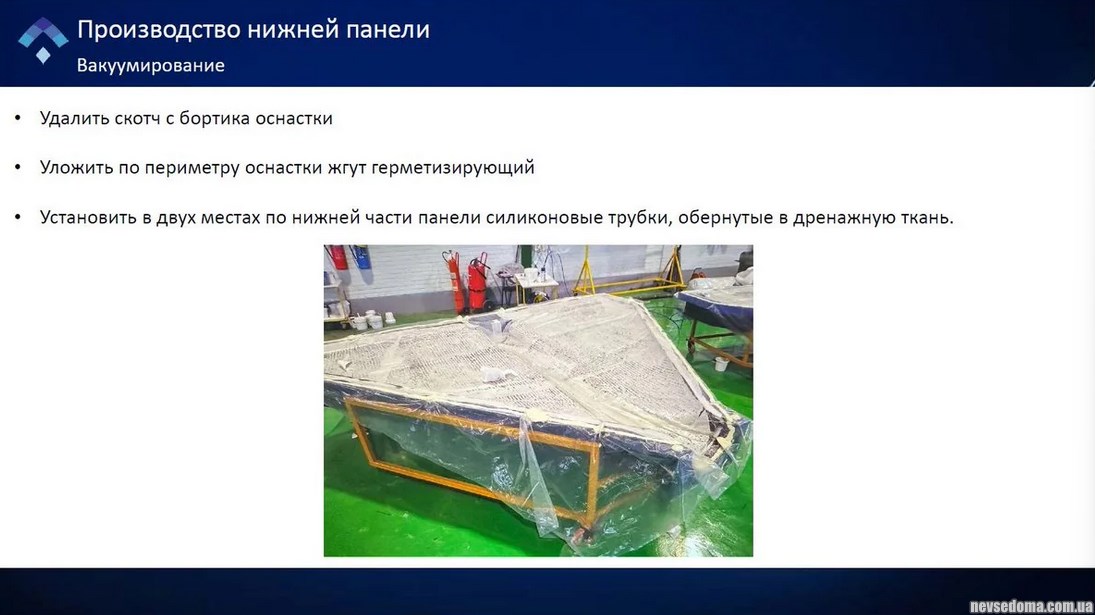 Производство нижней панели
Вакуумирование

• Удалить скотч с бортика оснастки

• Уложить по периметру оснастки жгут герметизирующий

• Установить в двух местах по нижней части панели силиконовые трубки, обернутые в дренажную ткань.

nevsedoma.com.ua